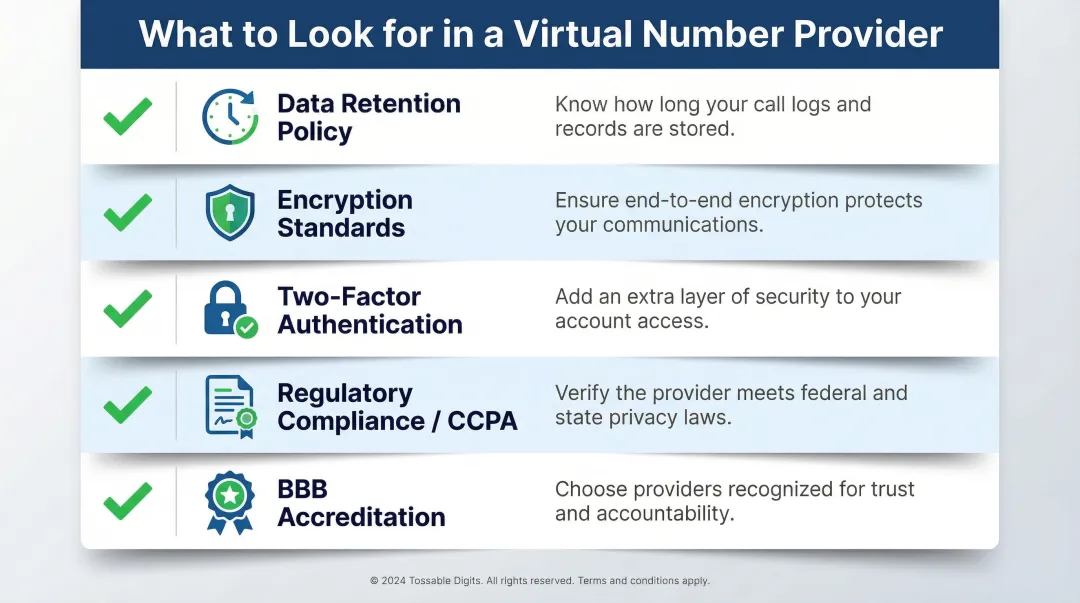 What to Look for in a Virtual Number Provider

Data Retention Policy

Know how long your call logs and records are stored.

Encryption Standards

Ensure end-to-end encryption protects your communications.

Two-Factor Authentication

Add an extra layer of security to your account access.

Regulatory Compliance / CCPA

Verify the provider meets federal and state privacy laws.

BBB Accreditation

Choose providers recognized for trust and accountability.

© 2024 Tossable Digits. All rights reserved. Terms and conditions apply.